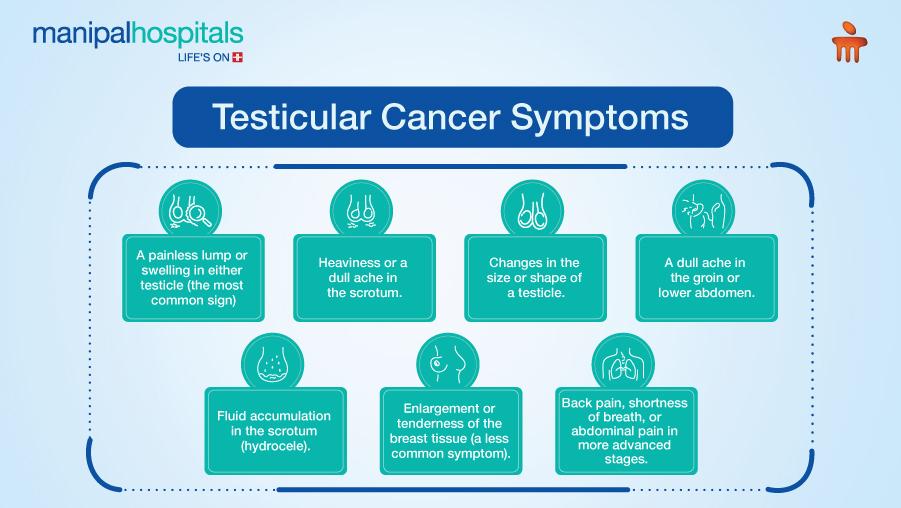 manipalhospitals
LIFE'S ON

Testicular Cancer Symptoms

A painless lump or swelling in either testicle (the most common sign)

Heaviness or a dull ache in the scrotum.

Changes in the size or shape of a testicle.

A dull ache in the groin or lower abdomen.

Fluid accumulation in the scrotum (hydrocele).

Enlargement or tenderness of the breast tissue (a less common symptom).

Back pain, shortness of breath, or abdominal pain in more advanced stages.